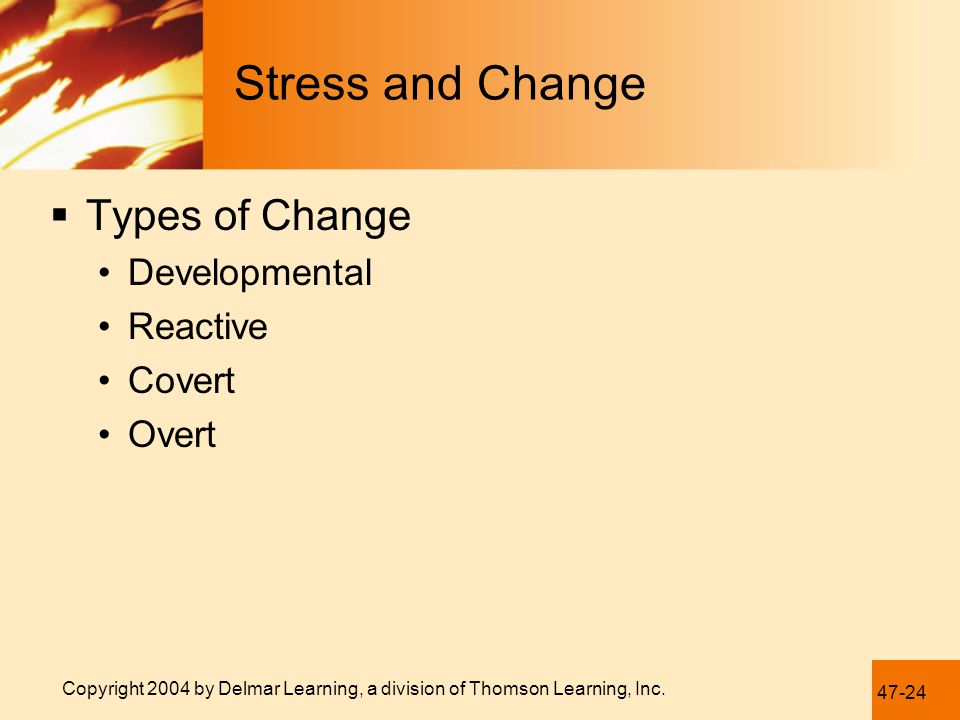 Stress and Change

▪ Types of Change
  • Developmental
  • Reactive
  • Covert
  • Overt

Copyright 2004 by Delmar Learning, a division of Thomson Learning, Inc.

47-24